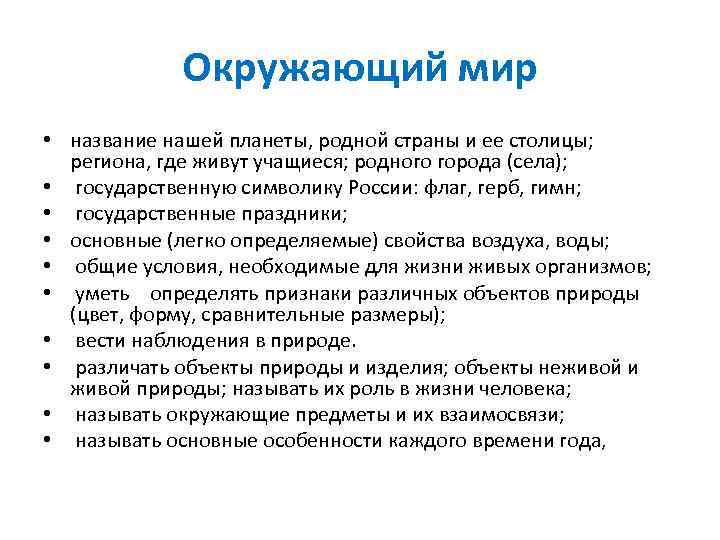 Окружающий мир

• название нашей планеты, родной страны и ее столицы; региона, где живут учащиеся; родного города (села);
• государственную символику России: флаг, герб, гимн;
• государственные праздники;
• основные (легко определяемые) свойства воздуха, воды;
• общие условия, необходимые для жизни живых организмов;
• уметь определять признаки различных объектов природы (цвет, форму, сравнительные размеры);
• вести наблюдения в природе.
• различать объекты природы и изделия; объекты неживой и живой природы; называть их роль в жизни человека;
• называть окружающие предметы и их взаимосвязи;
• называть основные особенности каждого времени года,